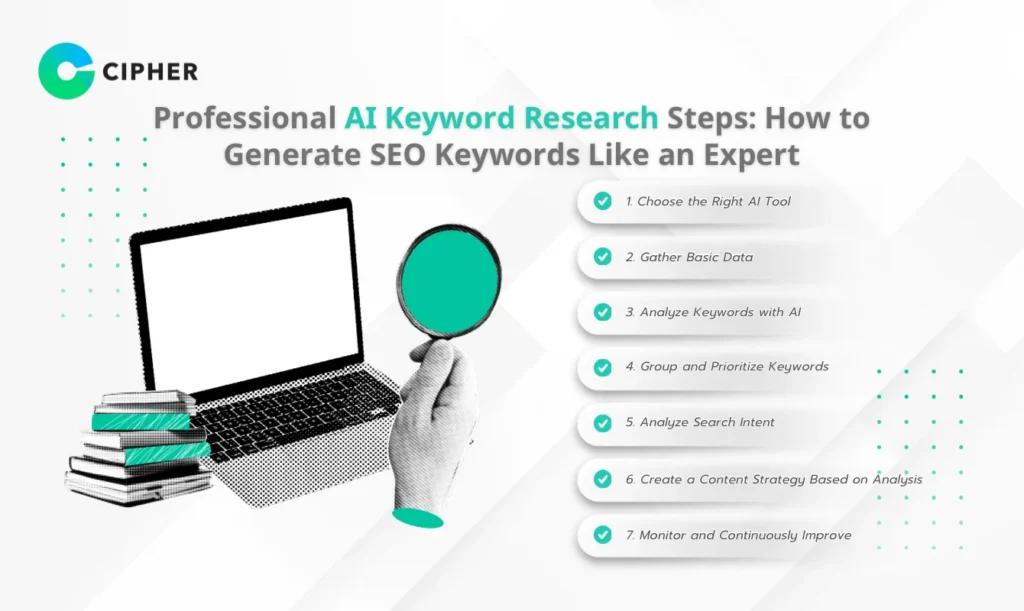 CIPHER

Professional AI Keyword Research Steps: How to Generate SEO Keywords Like an Expert

1. Choose the Right AI Tool

2. Gather Basic Data

3. Analyze Keywords with AI

4. Group and Prioritize Keywords

5. Analyze Search Intent

6. Create a Content Strategy Based on Analysis

7. Monitor and Continuously Improve